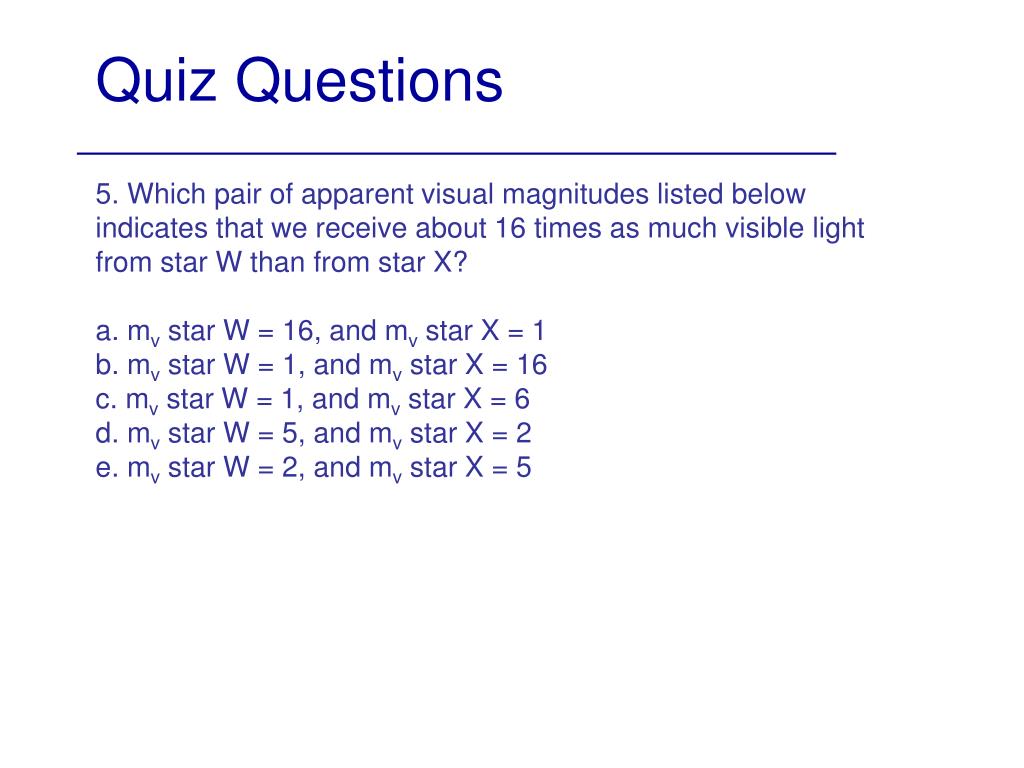 Quiz Questions

5. Which pair of apparent visual magnitudes listed below indicates that we receive about 16 times as much visible light from star W than from star X?

a. $m_v$ star W = 16, and $m_v$ star X = 1
b. $m_v$ star W = 1, and $m_v$ star X = 16
c. $m_v$ star W = 1, and $m_v$ star X = 6
d. $m_v$ star W = 5, and $m_v$ star X = 2
e. $m_v$ star W = 2, and $m_v$ star X = 5